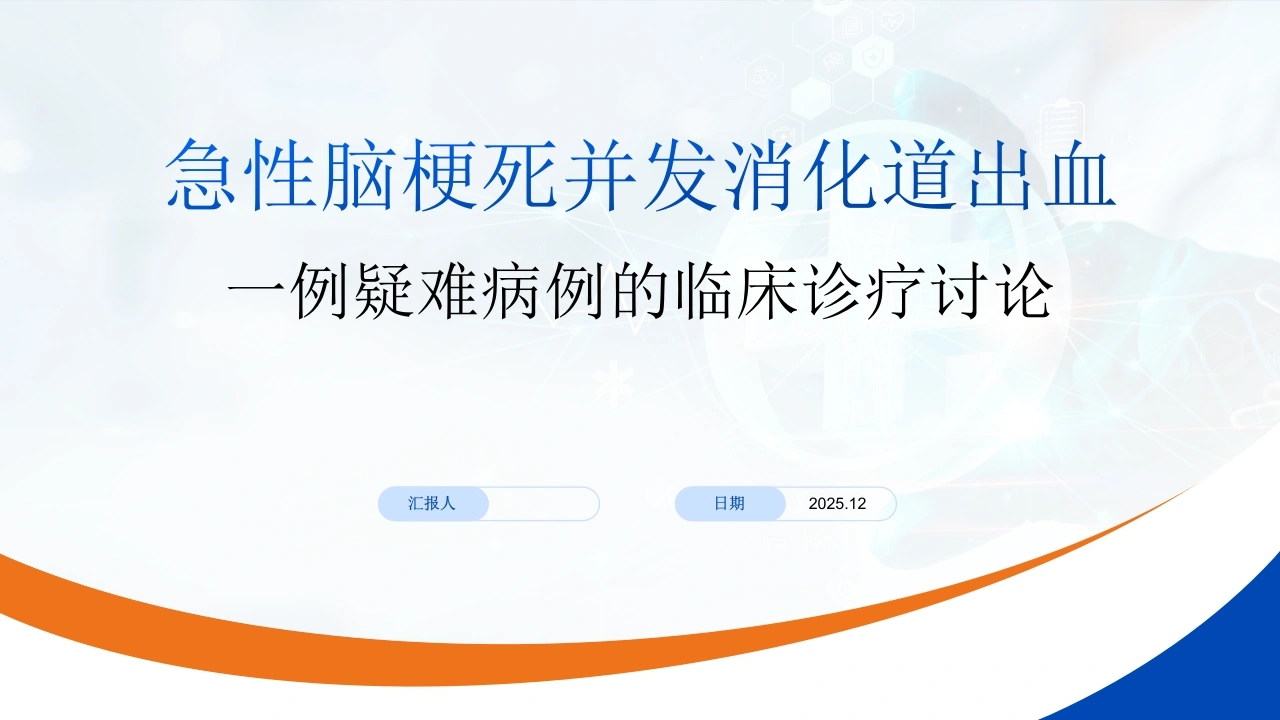 急性脑梗死并发消化道出血

一例疑难病例的临床诊疗讨论

汇报人

日期 2025.12